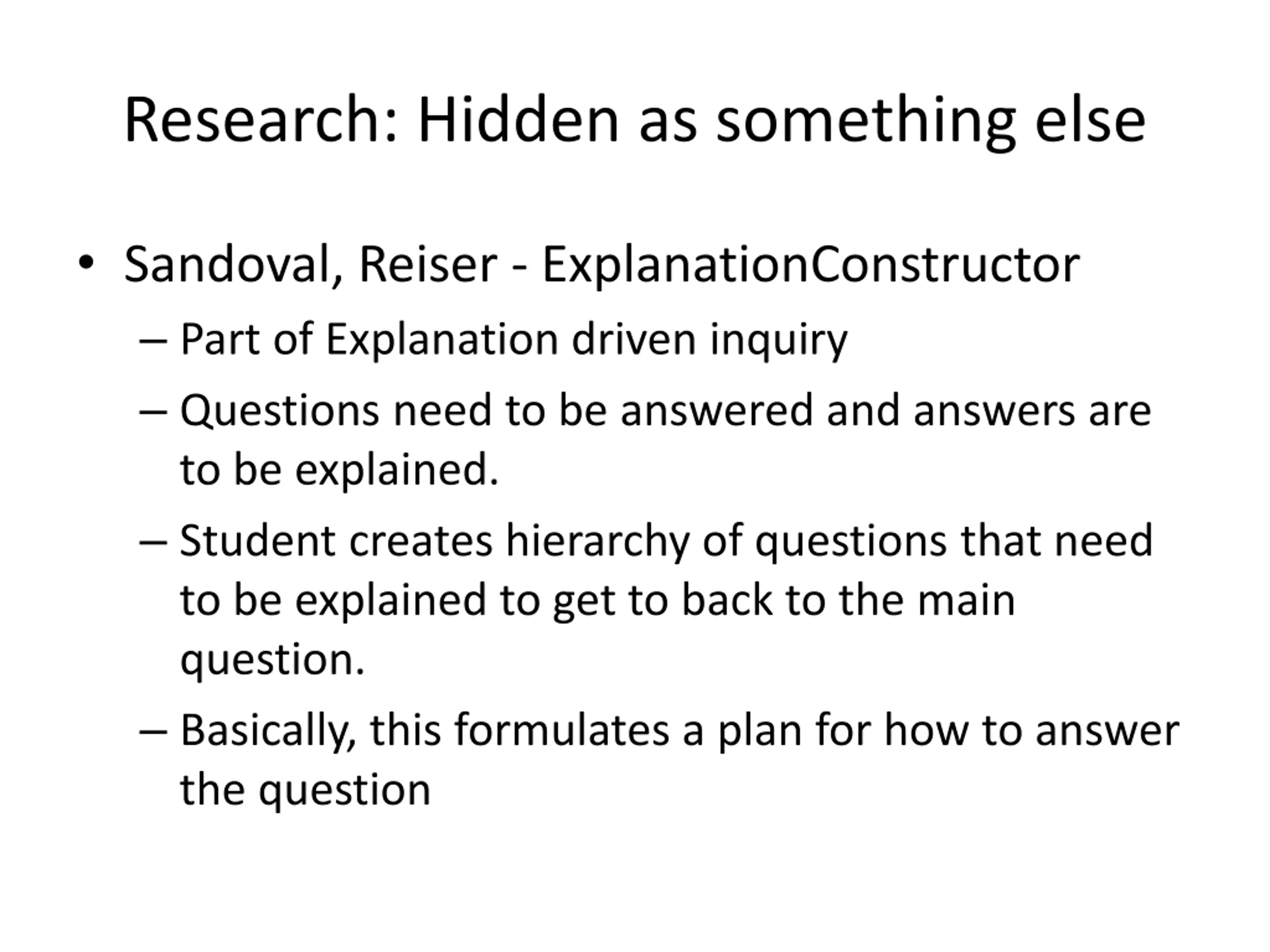 Research: Hidden as something else

• Sandoval, Reiser - ExplanationConstructor
– Part of Explanation driven inquiry
– Questions need to be answered and answers are to be explained.
– Student creates hierarchy of questions that need to be explained to get to back to the main question.
– Basically, this formulates a plan for how to answer the question